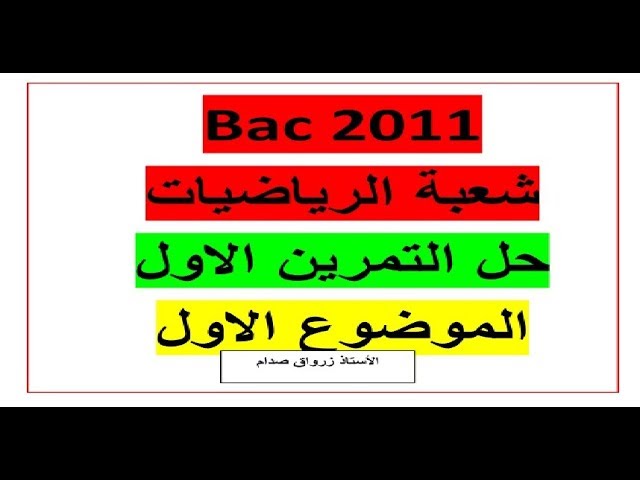 Bac 2011

شعبة الرياضيات

حل التمرين الاول

الموضوع الاول

الأستاذ زرواق صدام